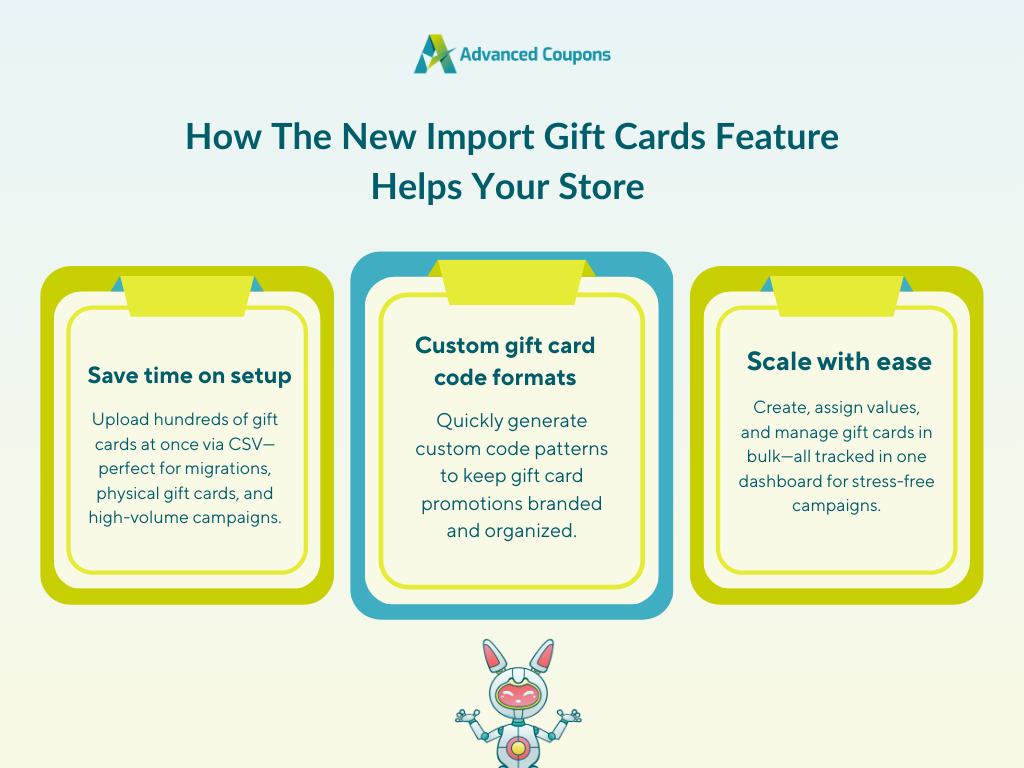 Advanced Coupons

How The New Import Gift Cards Feature Helps Your Store

Save time on setup

Upload hundreds of gift cards at once via CSV—perfect for migrations, physical gift cards, and high-volume campaigns.

Custom gift card code formats

Quickly generate custom code patterns to keep gift card promotions branded and organized.

Scale with ease

Create, assign values, and manage gift cards in bulk—all tracked in one dashboard for stress-free campaigns.